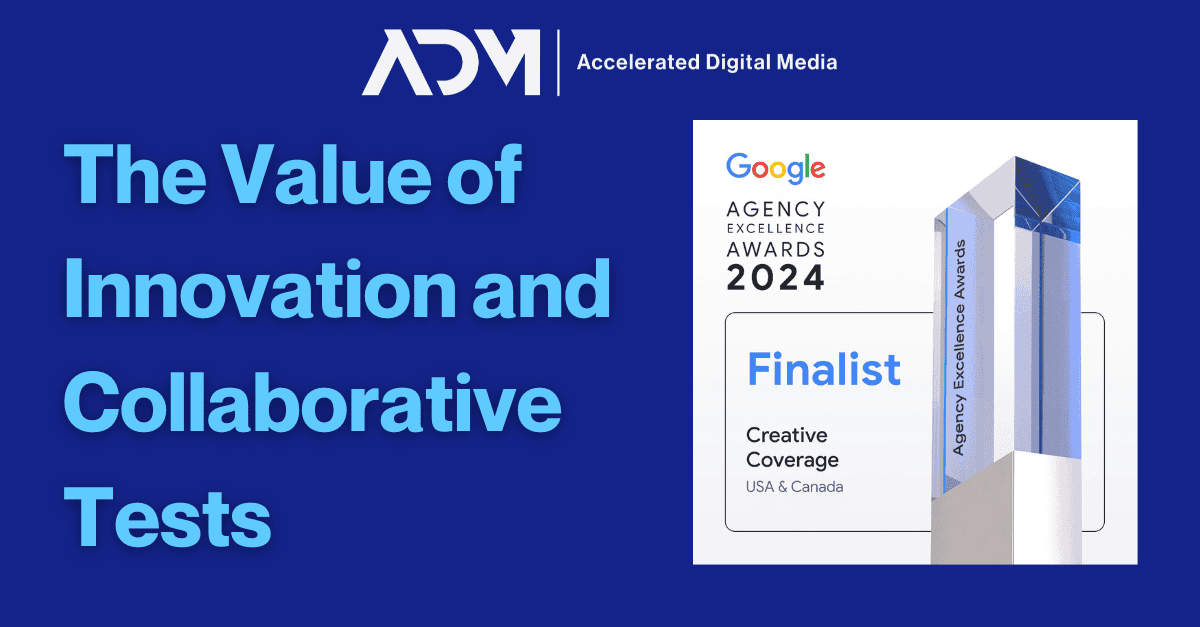 ADM | Accelerated Digital Media

The Value of Innovation and Collaborative Tests

Google
AGENCY
EXCELLENCE
AWARDS
2024

Finalist

Creative Coverage
USA & Canada

Agency Excellence Awards